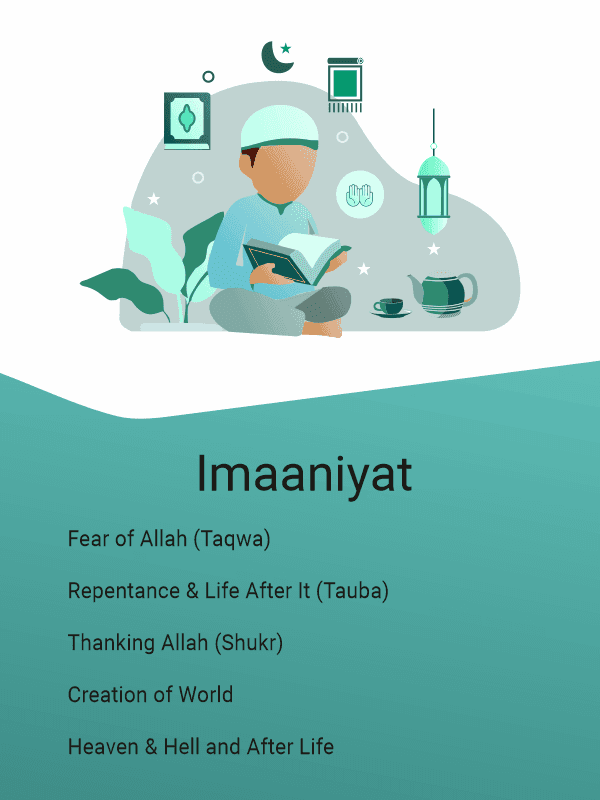 Imaaniyat

Fear of Allah (Taqwa)

Repentance & Life After It (Tauba)

Thanking Allah (Shukr)

Creation of World

Heaven & Hell and After Life